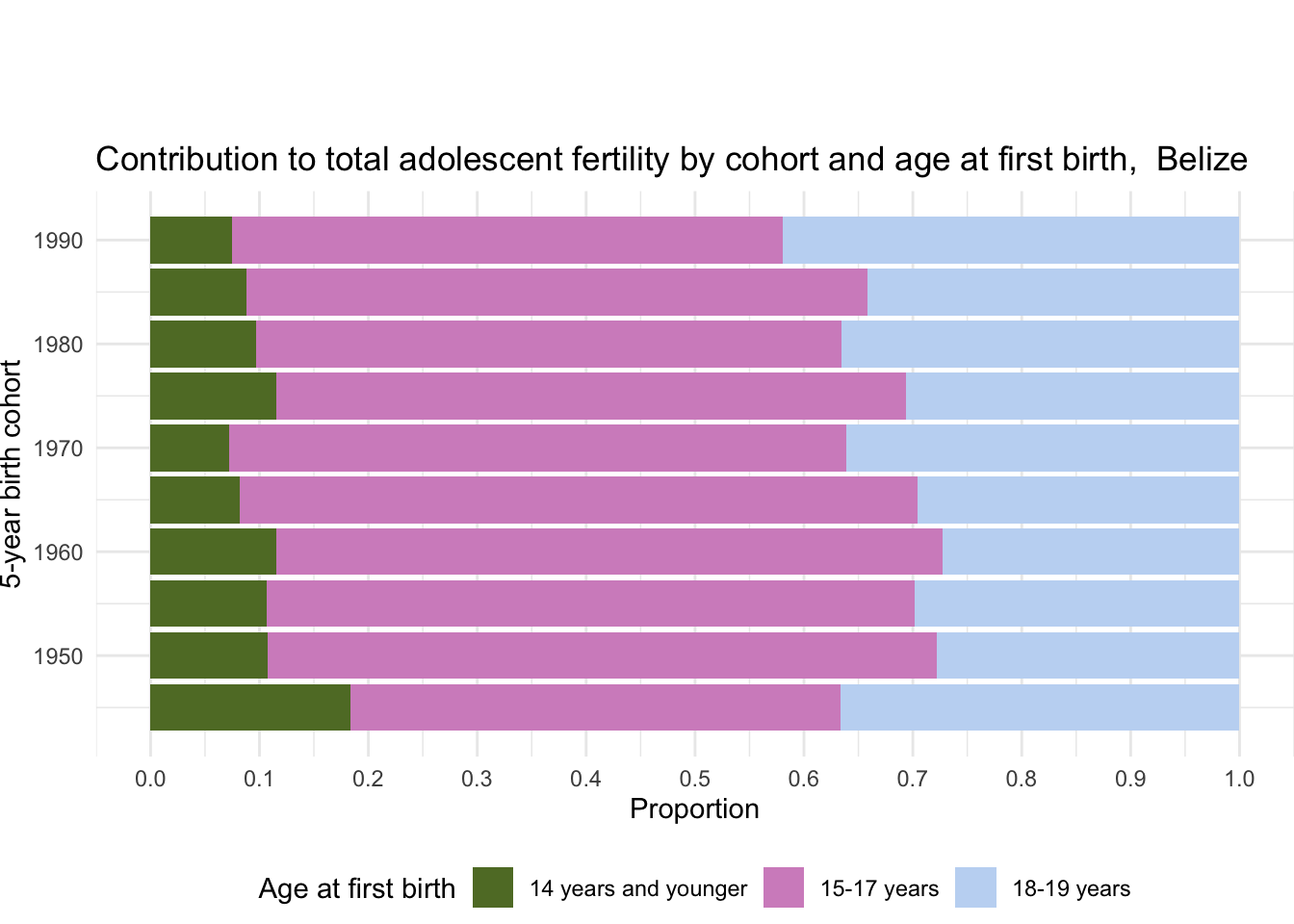 Contribution to total adolescent fertility by cohort and age at first birth,  Belize

5-year birth cohort

1990
1980
1970
1960
1950

0.0 0.1 0.2 0.3 0.4 0.5 0.6 0.7 0.8 0.9 1.0

Proportion

Age at first birth
14 years and younger
15-17 years
18-19 years